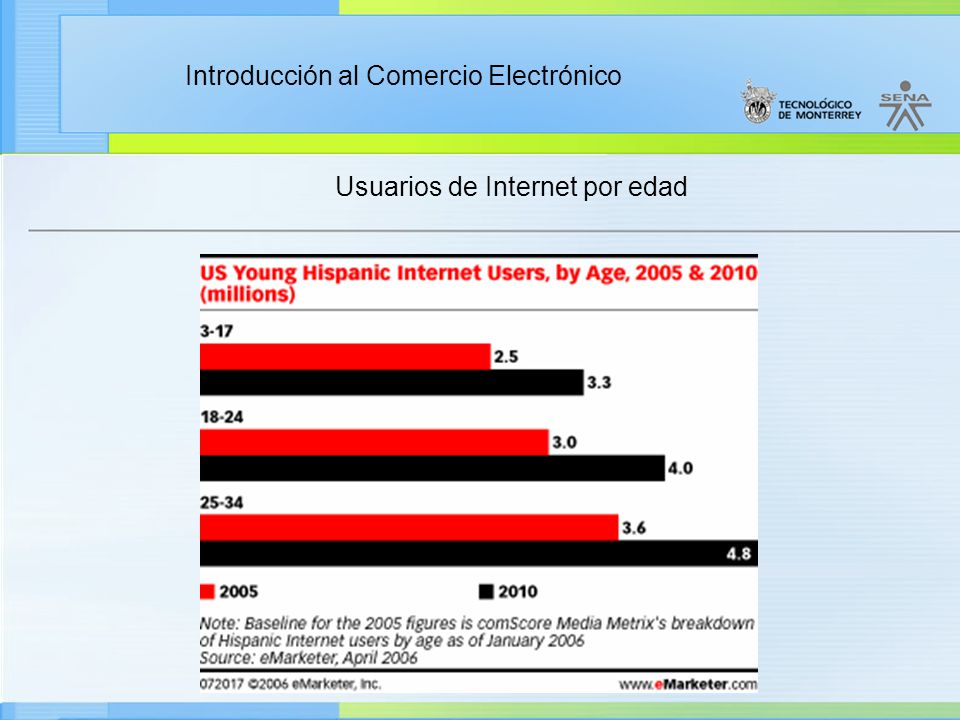 Introducción al Comercio Electrónico

TECNOLÓGICO DE MONTERREY

SENA

Usuarios de Internet por edad

US Young Hispanic Internet Users, by Age, 2005 & 2010 (millions)

3-17
2.5
3.3

18-24
3.0
4.0

25-34
3.6
4.8

2005
2010

Note: Baseline for the 2005 figures is comScore Media Metrix's breakdown of Hispanic Internet users by age as of January 2006
Source: eMarketer, April 2006

072017 ©2006 eMarketer, Inc.

www.eMarketer.com